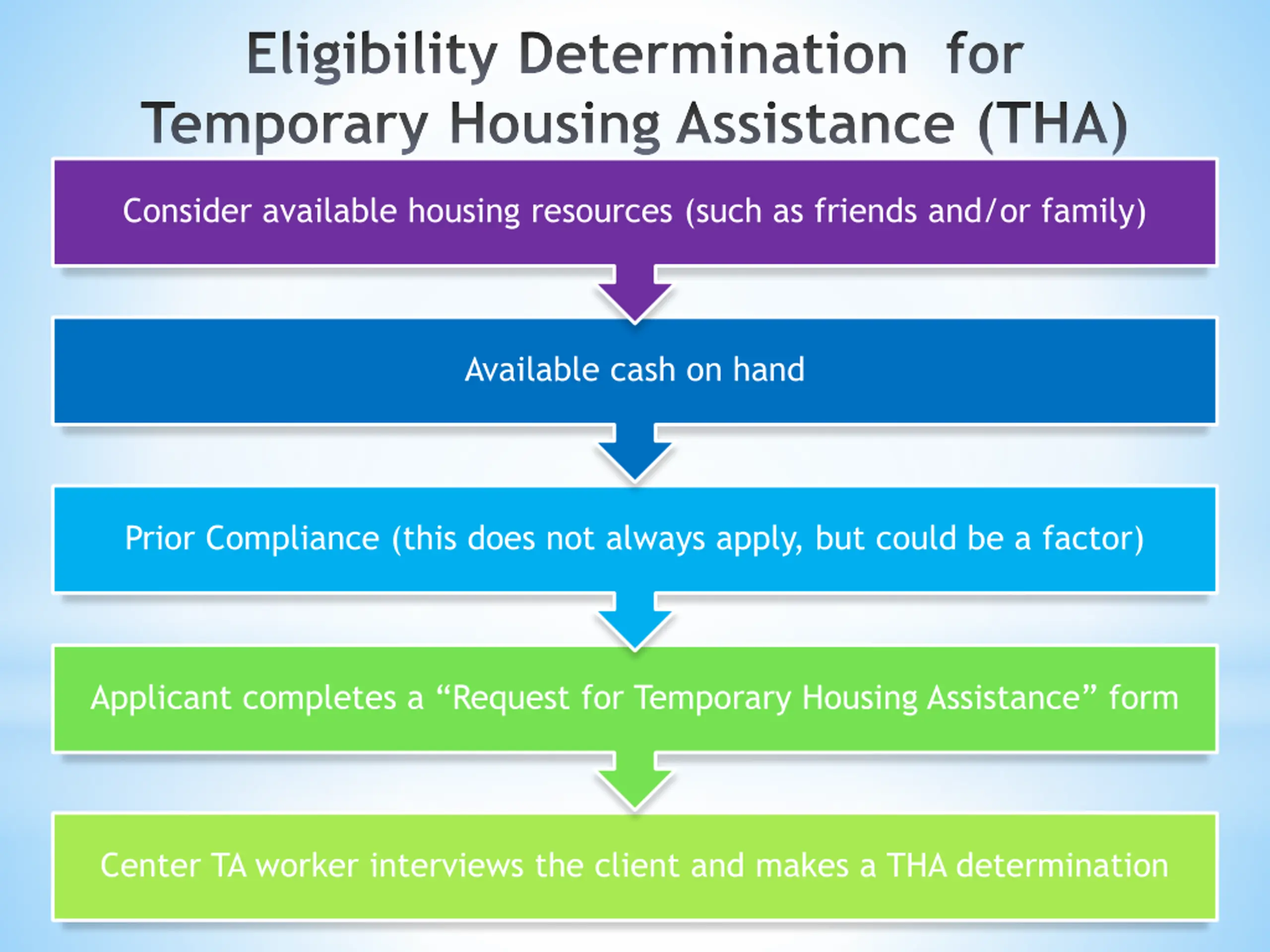 Eligibility Determination for Temporary Housing Assistance (THA)

Consider available housing resources (such as friends and/or family)

Available cash on hand

Prior Compliance (this does not always apply, but could be a factor)

Applicant completes a “Request for Temporary Housing Assistance” form

Center TA worker interviews the client and makes a THA determination